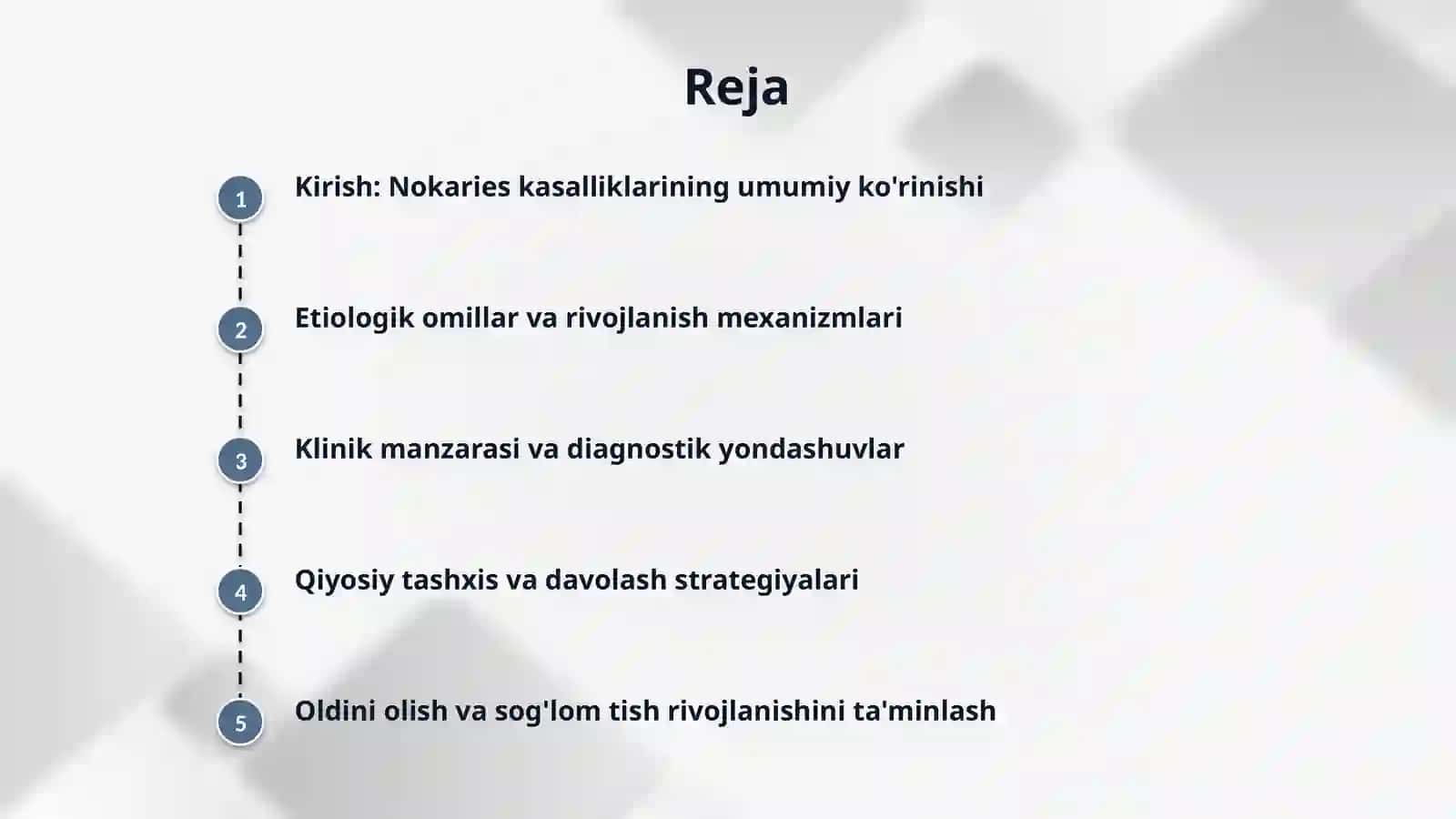 Reja

1 Kirish: Nokaries kasalliklarining umumiy ko'rinishi

2 Etiologik omillar va rivojlanish mexanizmlari

3 Klinik manzarasi va diagnostik yondashuvlar

4 Qiyosiy tashxis va davolash strategiyalari

5 Oldini olish va sog'lom tish rivojlanishini ta'minlash